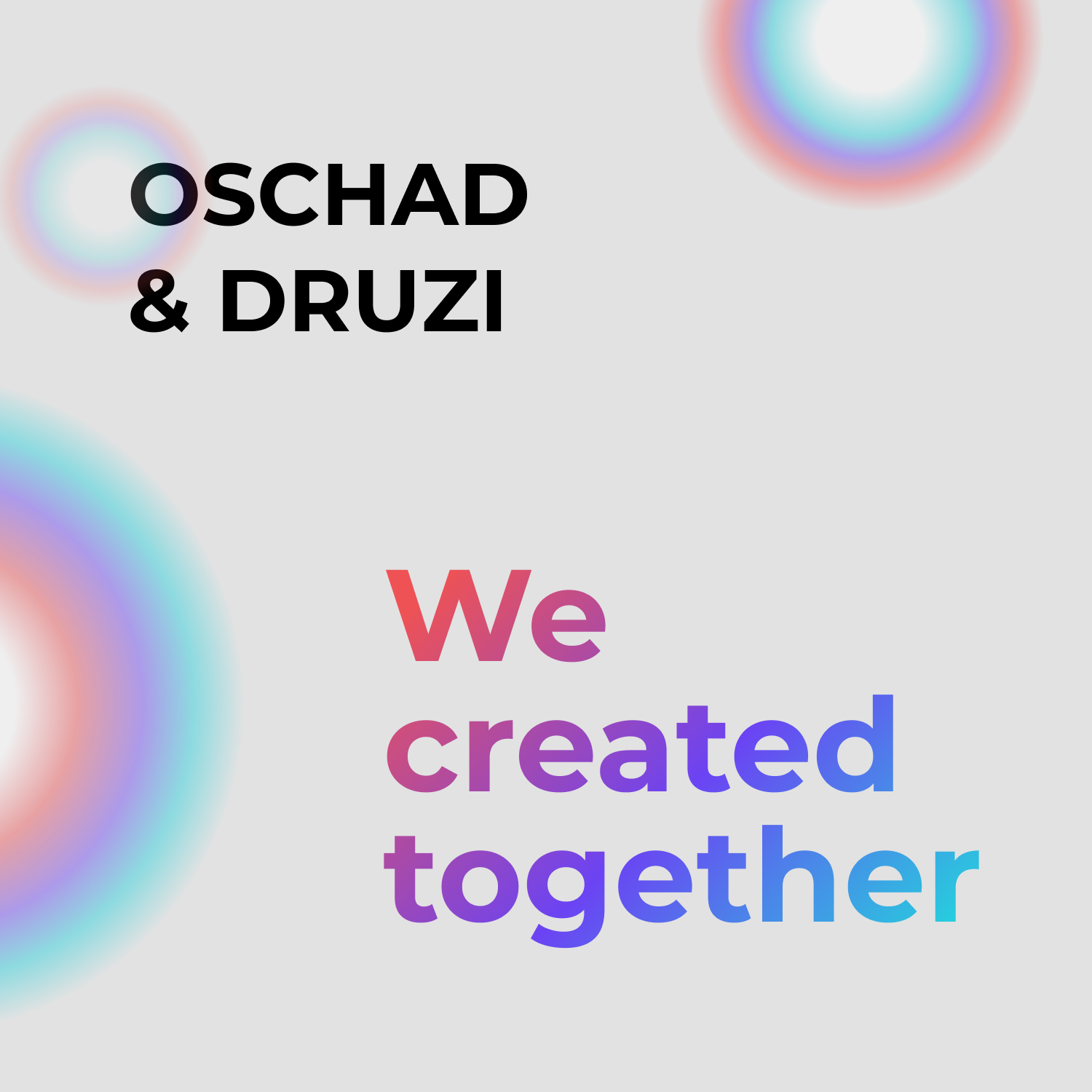 OSCHAD
& DRUZI

We
created
together